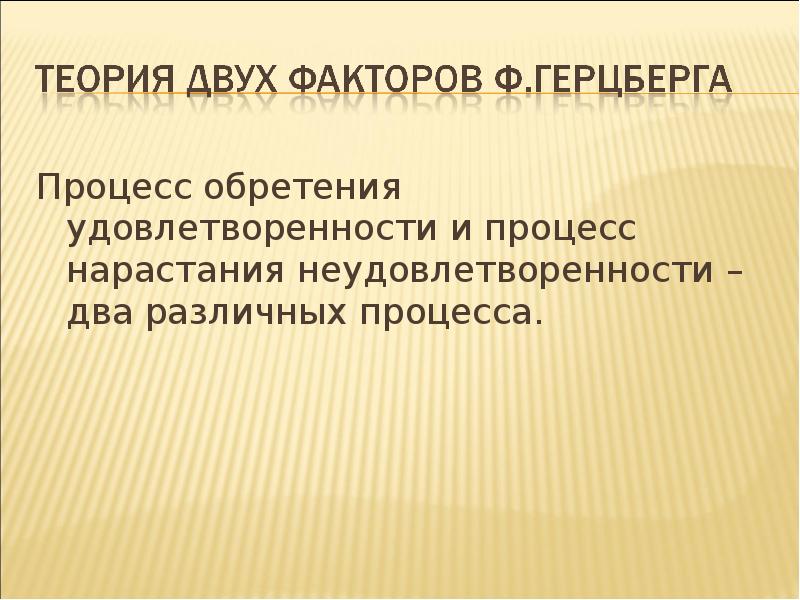 ТЕОРИЯ ДВУХ ФАКТОРОВ Ф.ГЕРЦБЕРГА

Процесс обретения удовлетворенности и процесс нарастания неудовлетворенности – два различных процесса.